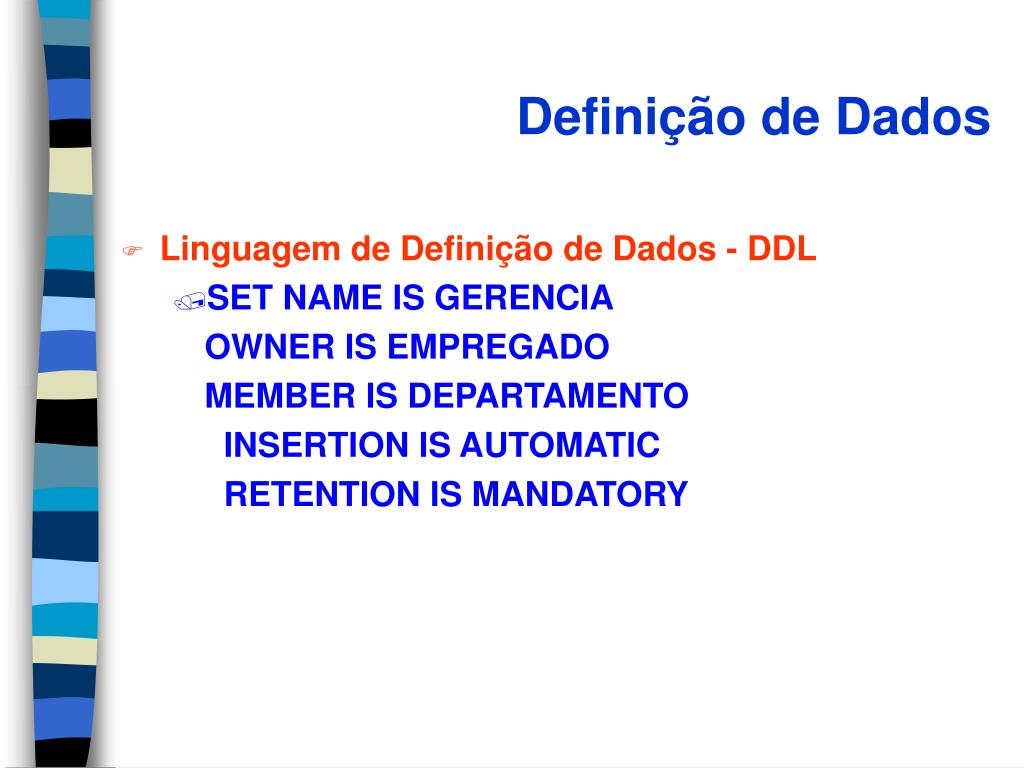 Definição de Dados

Linguagem de Definição de Dados - DDL

SET NAME IS GERENCIA
OWNER IS EMPREGADO
MEMBER IS DEPARTAMENTO
INSERTION IS AUTOMATIC
RETENTION IS MANDATORY